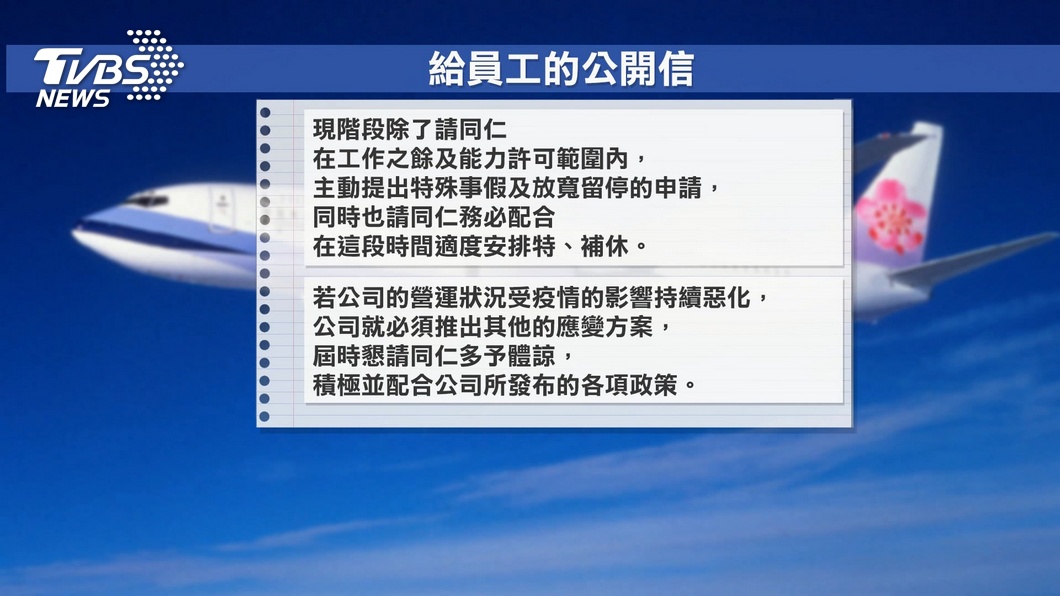 TVBS NEWS

給員工的公開信

現階段除了請同仁
在工作之餘及能力許可範圍內，
主動提出特殊事假及放寬留停的申請，
同時也請同仁務必配合
在這段時間適度安排特、補休。

若公司的營運狀況受疫情的影響持續惡化，
公司就必須推出其他的應變方案，
屆時懇請同仁多予體諒，
積極並配合公司所發布的各項政策。